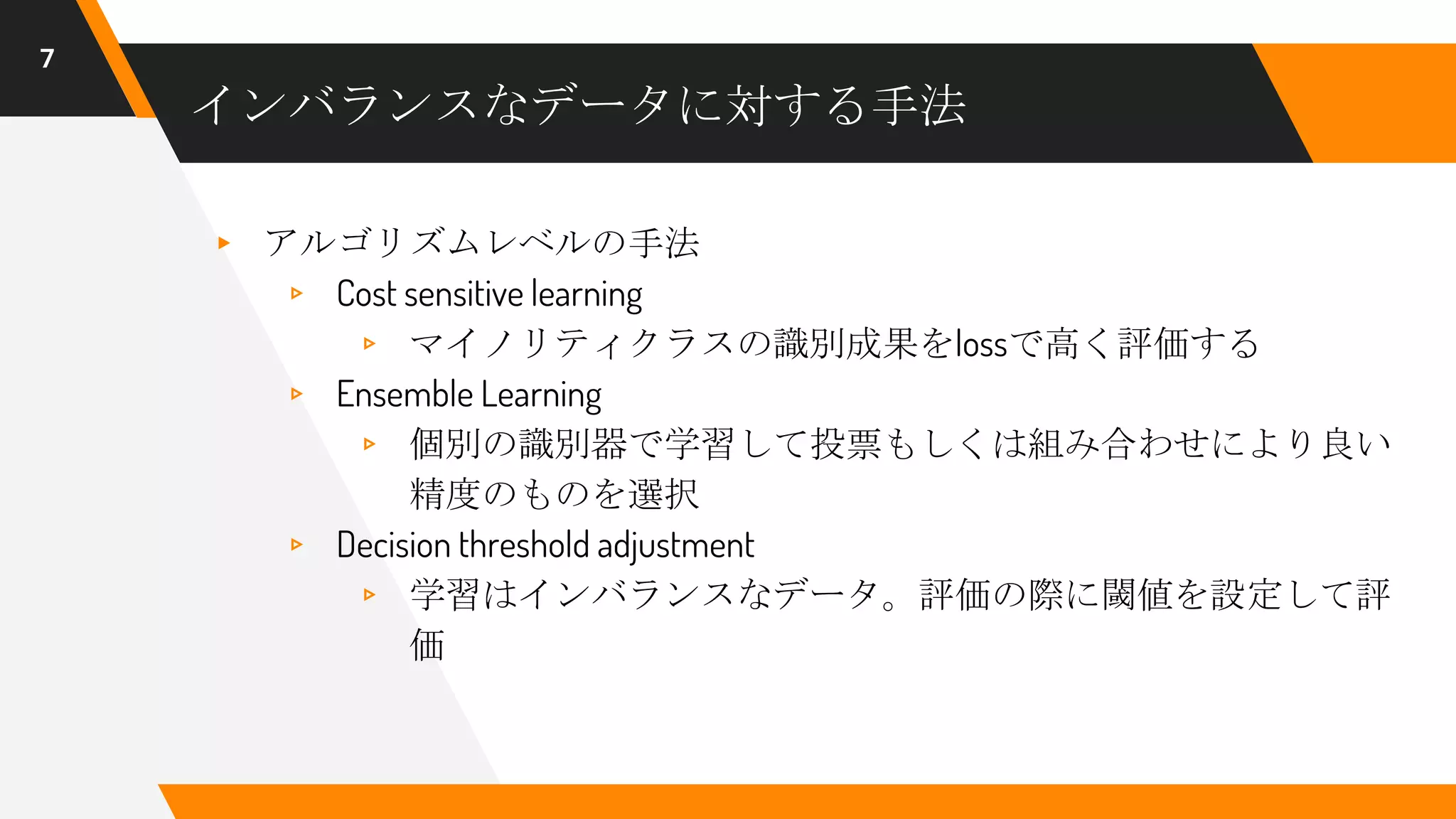 7

インバランスなデータに対する手法

▸ アルゴリズムレベルの手法
▹ Cost sensitive learning
▹ マイノリティクラスの識別成果をlossで高く評価する
▹ Ensemble Learning
▹ 個別の識別器で学習して投票もしくは組み合わせにより良い精度のものを選択
▹ Decision threshold adjustment
▹ 学習はインバランスなデータ。評価の際に閾値を設定して評価